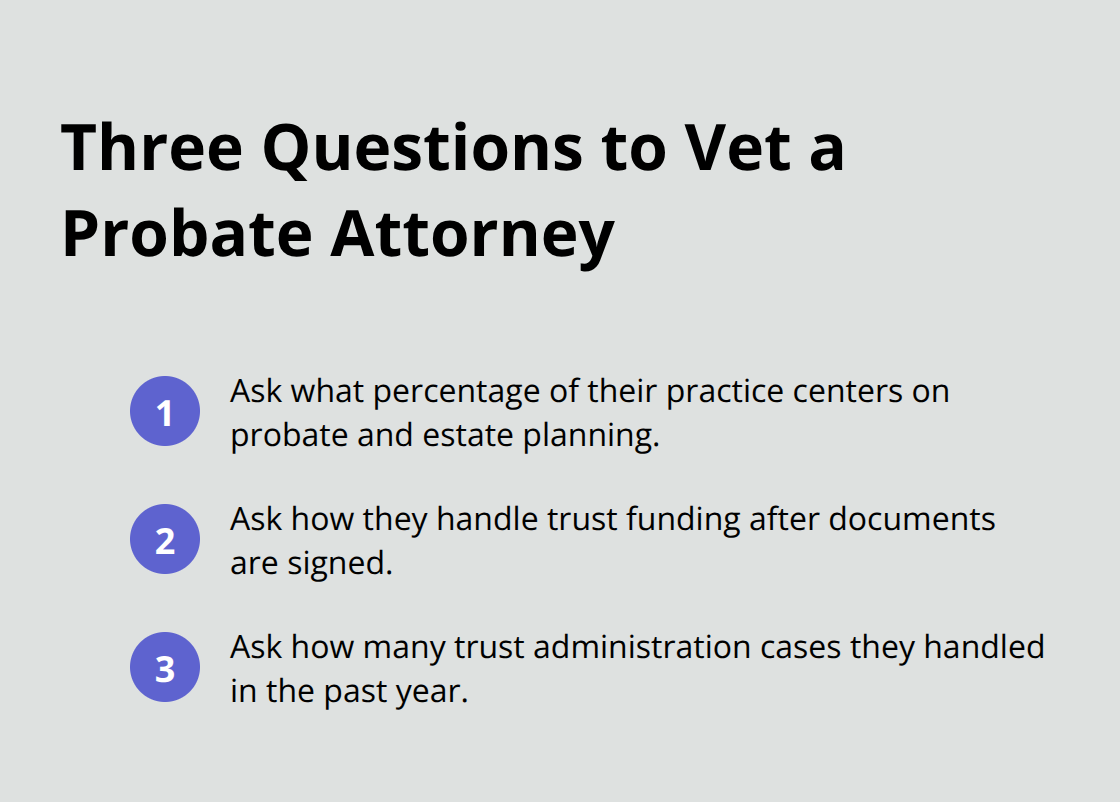 Three Questions to Vet a Probate Attorney

1 Ask what percentage of their practice centers on probate and estate planning.

2 Ask how they handle trust funding after documents are signed.

3 Ask how many trust administration cases they handled in the past year.